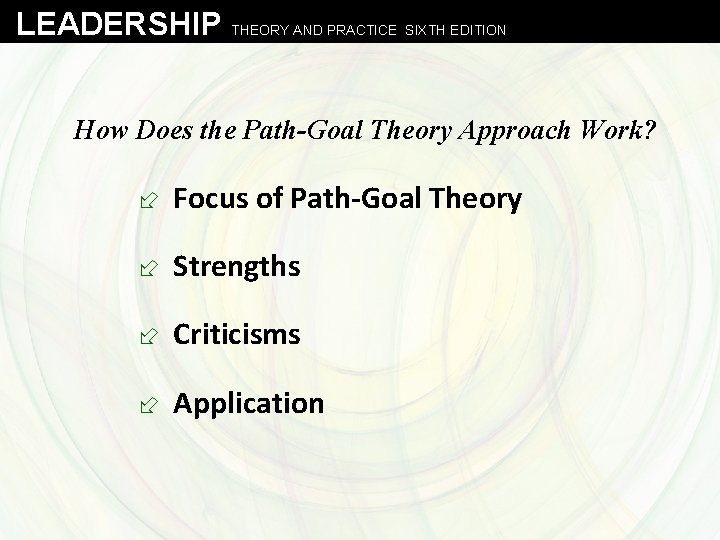 LEADERSHIP THEORY AND PRACTICE SIXTH EDITION

How Does the Path-Goal Theory Approach Work?

Focus of Path-Goal Theory

Strengths

Criticisms

Application